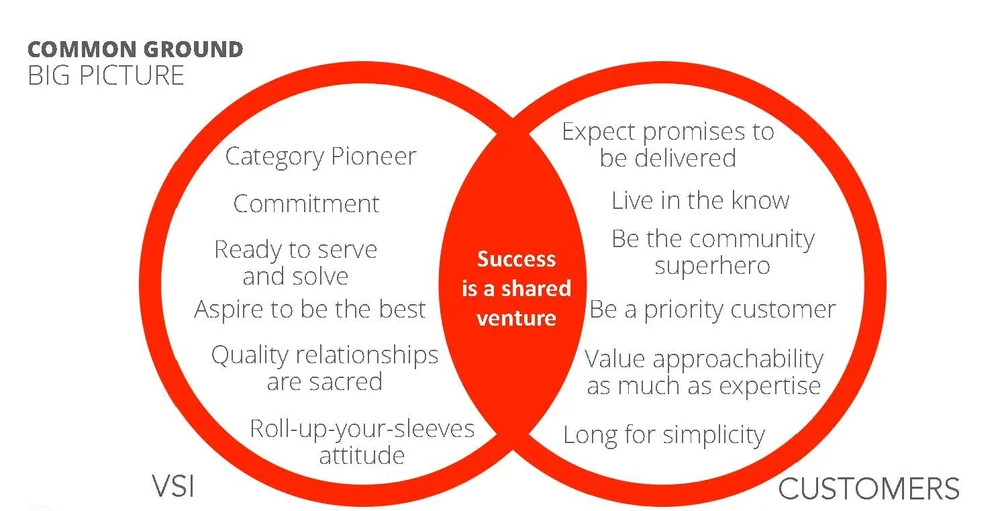 COMMON GROUND
BIG PICTURE

Category Pioneer

Commitment

Ready to serve and solve

Aspire to be the best

Quality relationships are sacred

Roll-up-your-sleeves attitude

VSI

Success is a shared venture

Expect promises to be delivered

Live in the know

Be the community superhero

Be a priority customer

Value approachability as much as expertise

Long for simplicity

CUSTOMERS